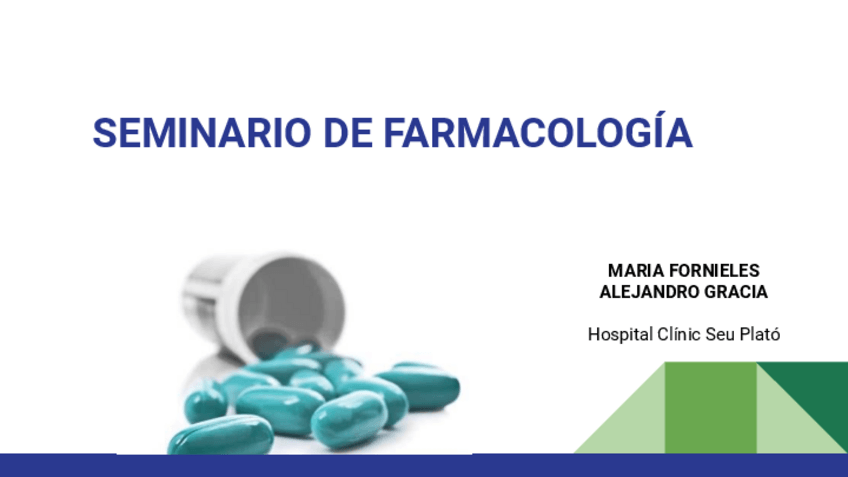 SEMINARIO DE FARMACOLOGÍA

MARIA FORNIELES
ALEJANDRO GRACIA

Hospital Clínic Seu Plató